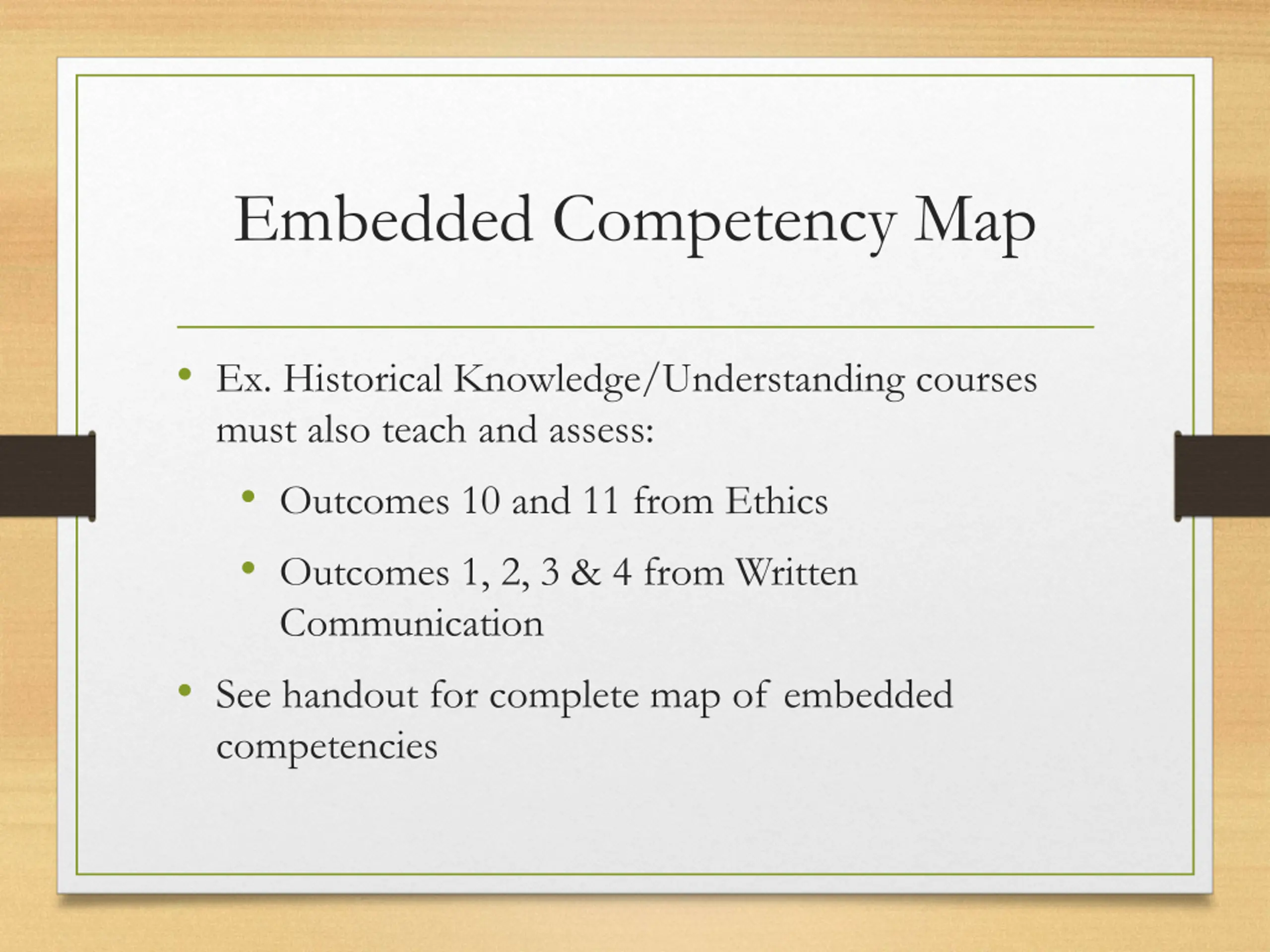 Embedded Competency Map

• Ex. Historical Knowledge/Understanding courses must also teach and assess:

  • Outcomes 10 and 11 from Ethics

  • Outcomes 1, 2, 3 & 4 from Written Communication

• See handout for complete map of embedded competencies